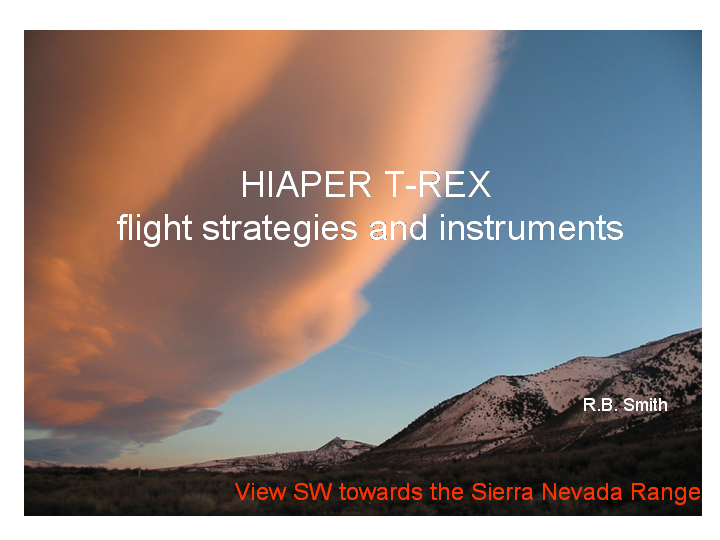 HIAPER T-REX
flight strategies and instruments

R.B. Smith

View SW towards the Sierra Nevada Range